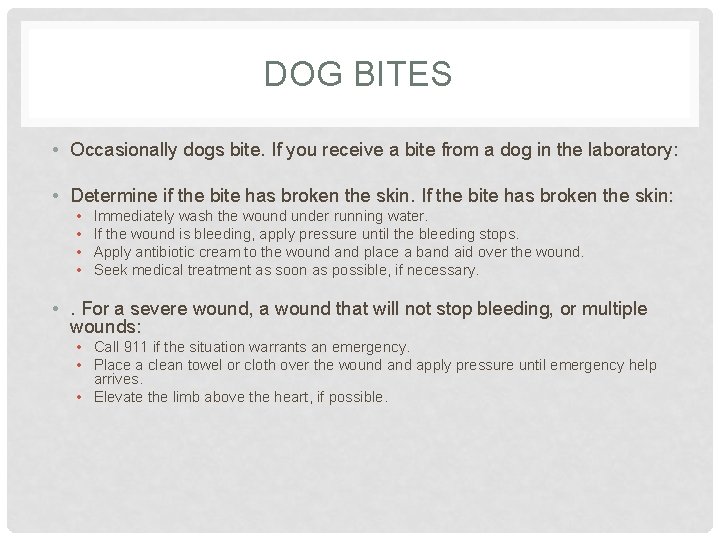 DOG BITES

• Occasionally dogs bite. If you receive a bite from a dog in the laboratory:

• Determine if the bite has broken the skin. If the bite has broken the skin:
  • Immediately wash the wound under running water.
  • If the wound is bleeding, apply pressure until the bleeding stops.
  • Apply antibiotic cream to the wound and place a band aid over the wound.
  • Seek medical treatment as soon as possible, if necessary.

• . For a severe wound, a wound that will not stop bleeding, or multiple wounds:
  • Call 911 if the situation warrants an emergency.
  • Place a clean towel or cloth over the wound and apply pressure until emergency help arrives.
  • Elevate the limb above the heart, if possible.